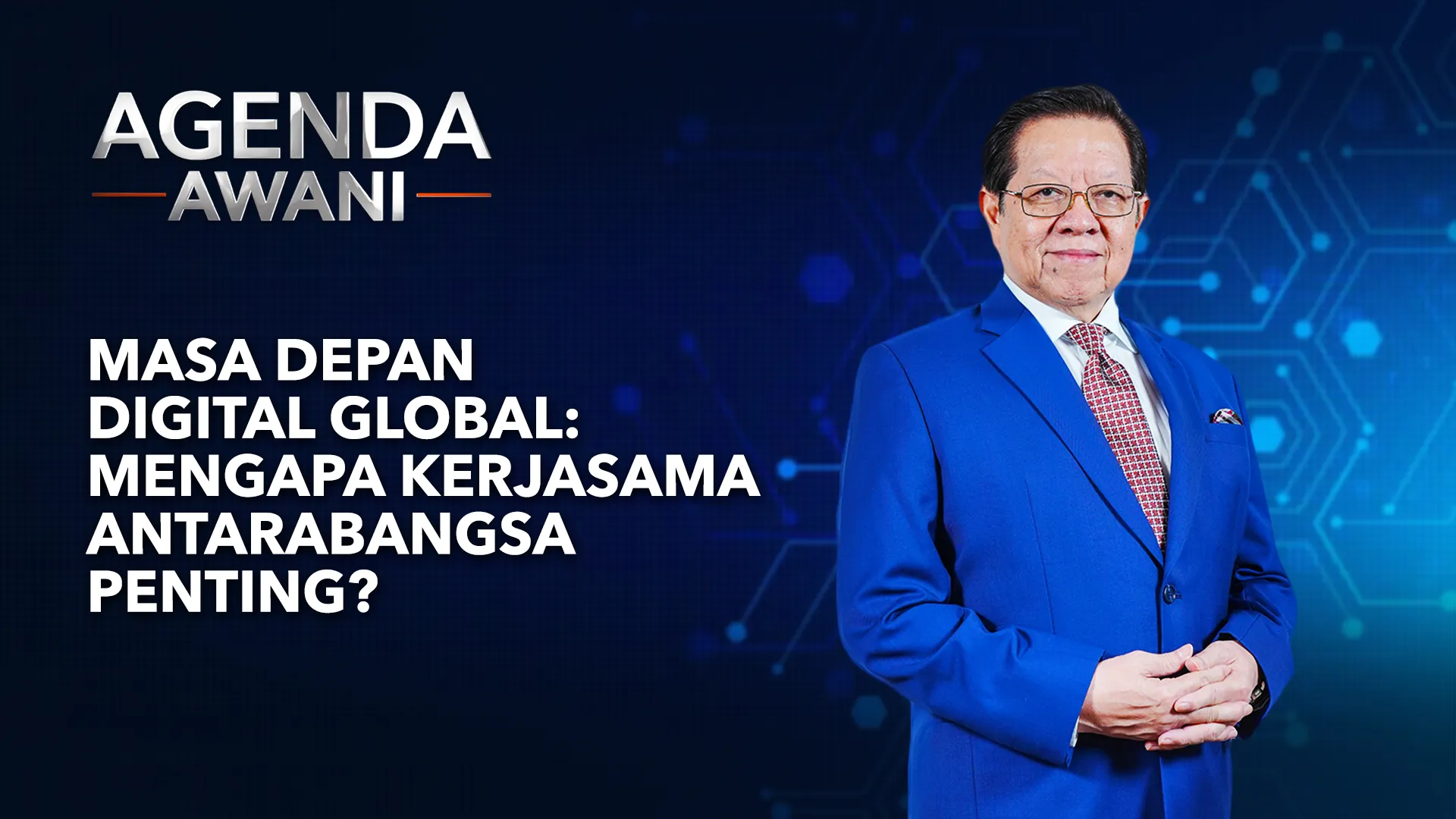 AGENDA
AWANI

MASA DEPAN DIGITAL GLOBAL: MENGAPA KERJASAMA ANTARABANGSA PENTING?